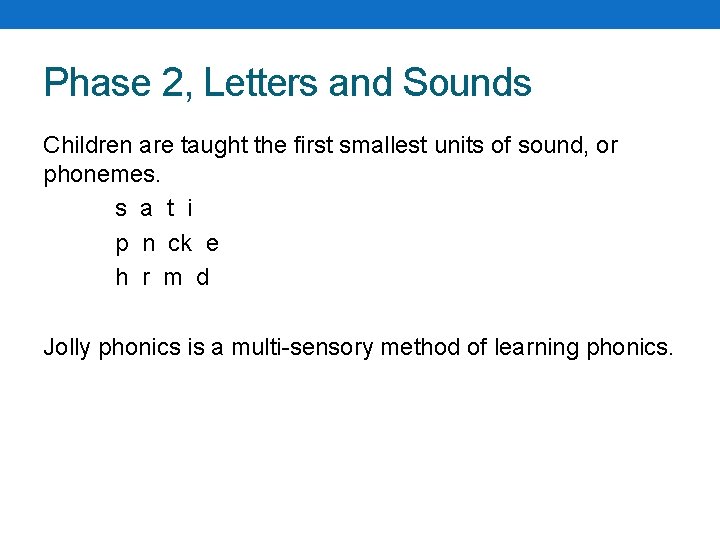 Phase 2, Letters and Sounds

Children are taught the first smallest units of sound, or phonemes.

s a t i
p n ck e
h r m d

Jolly phonics is a multi-sensory method of learning phonics.